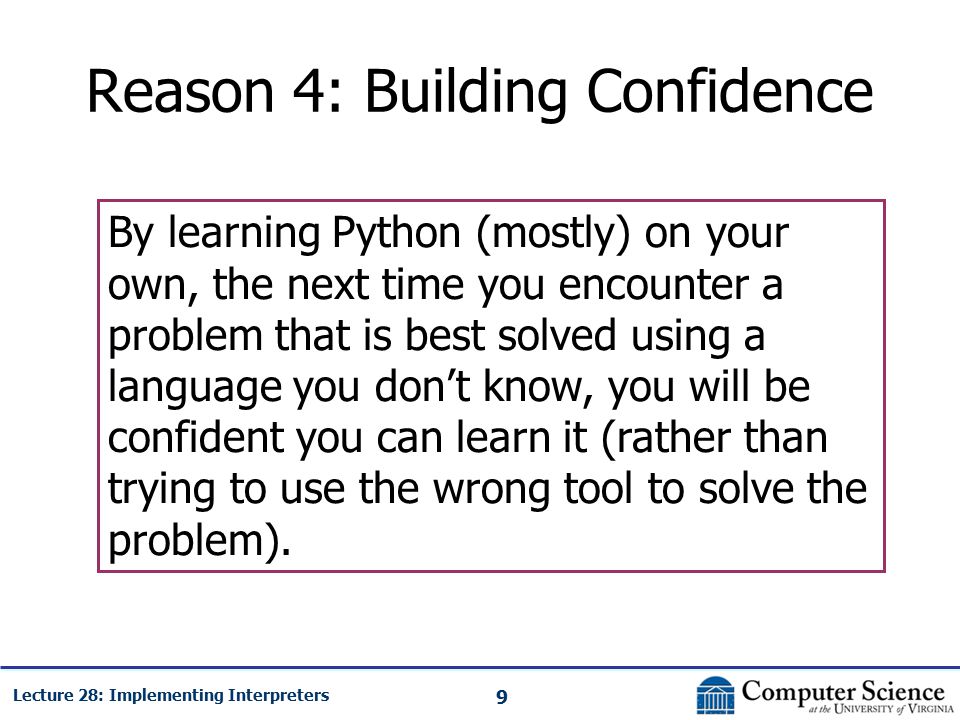 Reason 4: Building Confidence

By learning Python (mostly) on your own, the next time you encounter a problem that is best solved using a language you don’t know, you will be confident you can learn it (rather than trying to use the wrong tool to solve the problem).

Lecture 28: Implementing Interpreters

9

Computer Science at the University of Virginia